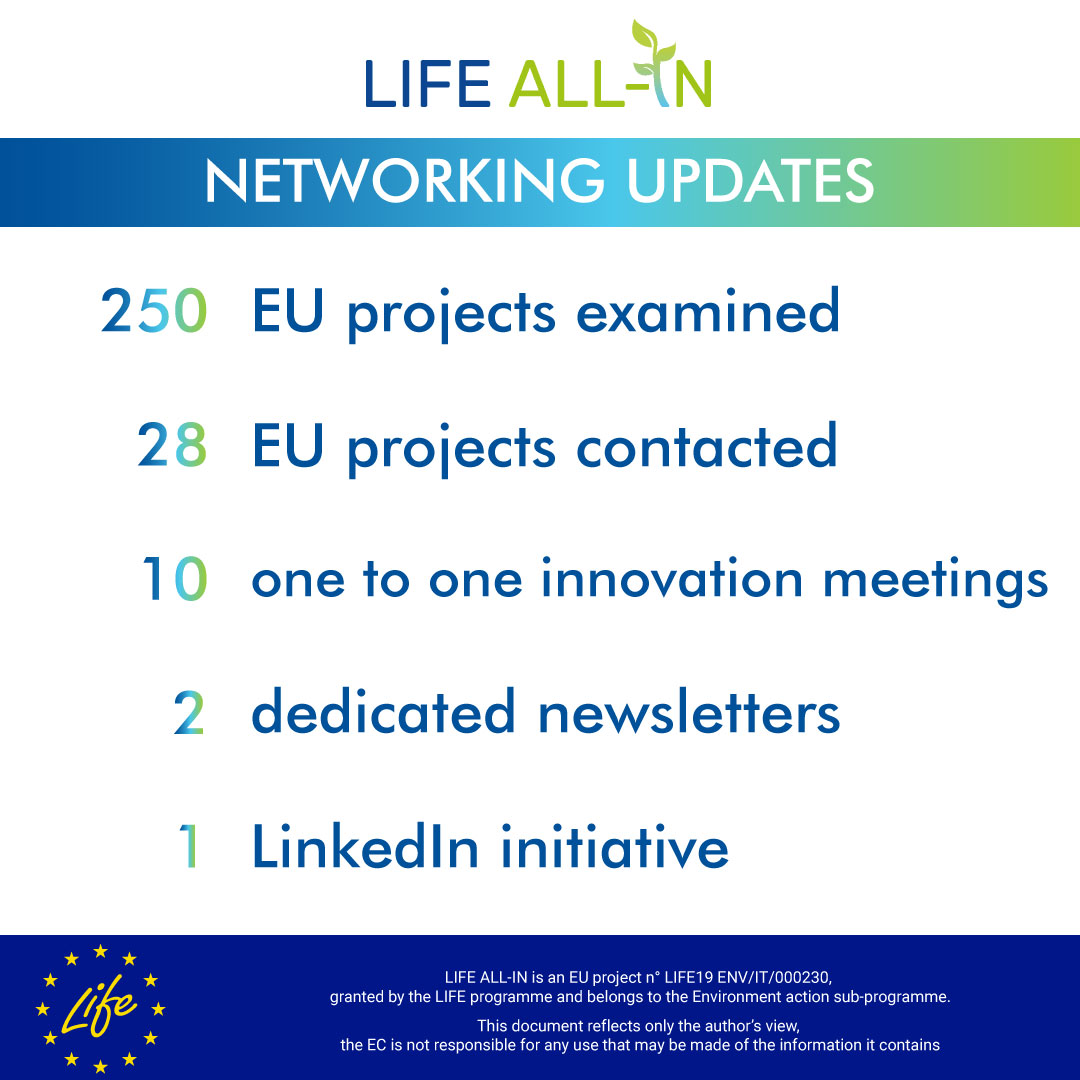 LIFE ALL-IN

NETWORKING UPDATES

250 EU projects examined

28 EU projects contacted

10 one to one innovation meetings

2 dedicated newsletters

1 LinkedIn initiative

Life

LIFE ALL-IN is an EU project n° LIFE19 ENV/IT/000230, granted by the LIFE programme and belongs to the Environment action sub-programme.

This document reflects only the author's view, the EC is not responsible for any use that may be made of the information it contains